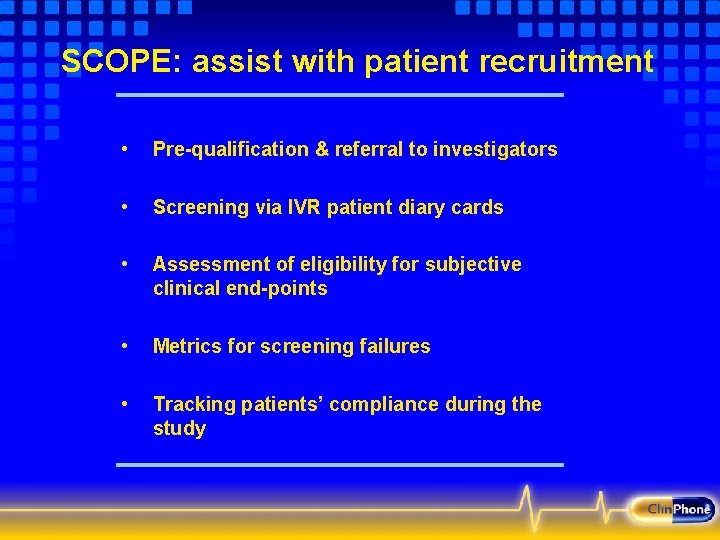 SCOPE: assist with patient recruitment

• Pre-qualification & referral to investigators

• Screening via IVR patient diary cards

• Assessment of eligibility for subjective clinical end-points

• Metrics for screening failures

• Tracking patients' compliance during the study

ClinPhone